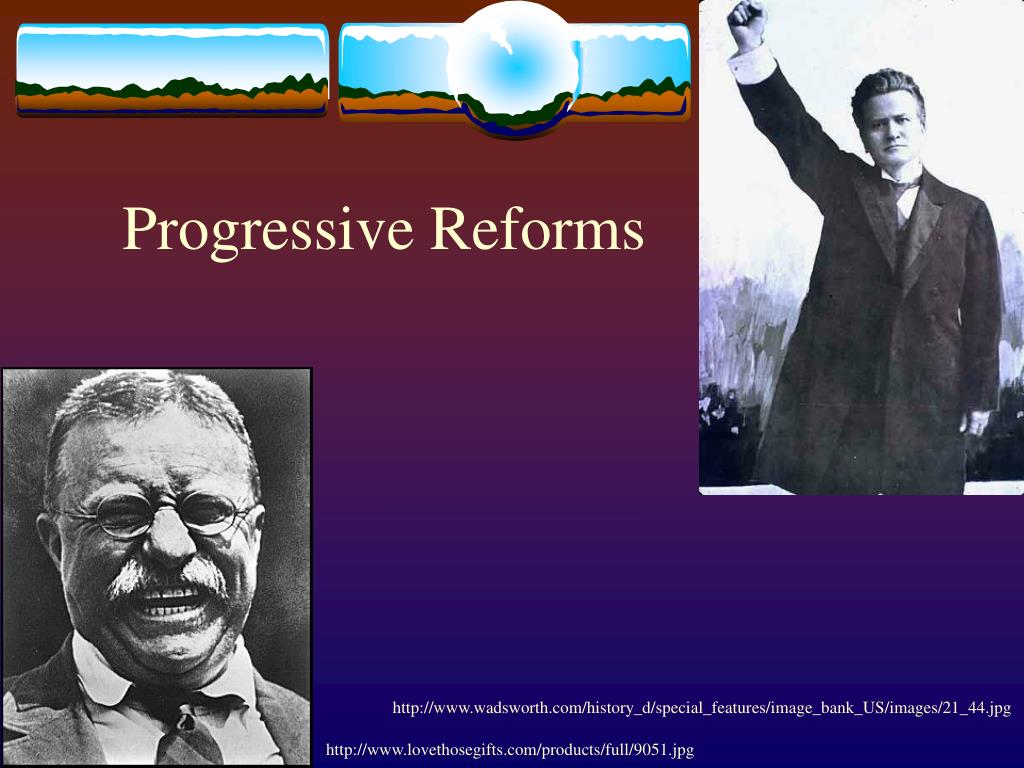 Progressive Reforms

http://www.wadsworth.com/history_d/special_features/image_bank_US/images/21_44.jpg

http://www.lovethosegifts.com/products/full/9051.jpg